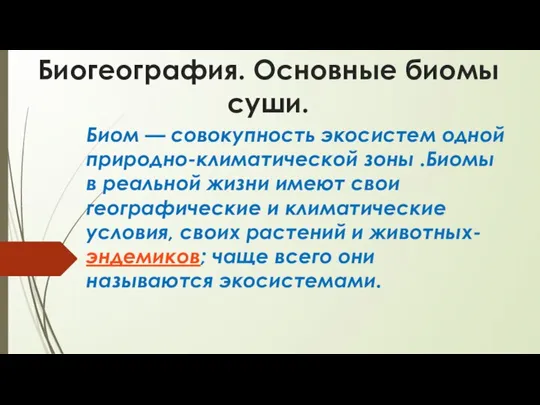 Биогеография. Основные биомы суши.

Биом — совокупность экосистем одной природно-климатической зоны .Биомы в реальной жизни имеют свои географические и климатические условия, своих растений и животных-эндемиков; чаще всего они называются экосистемами.